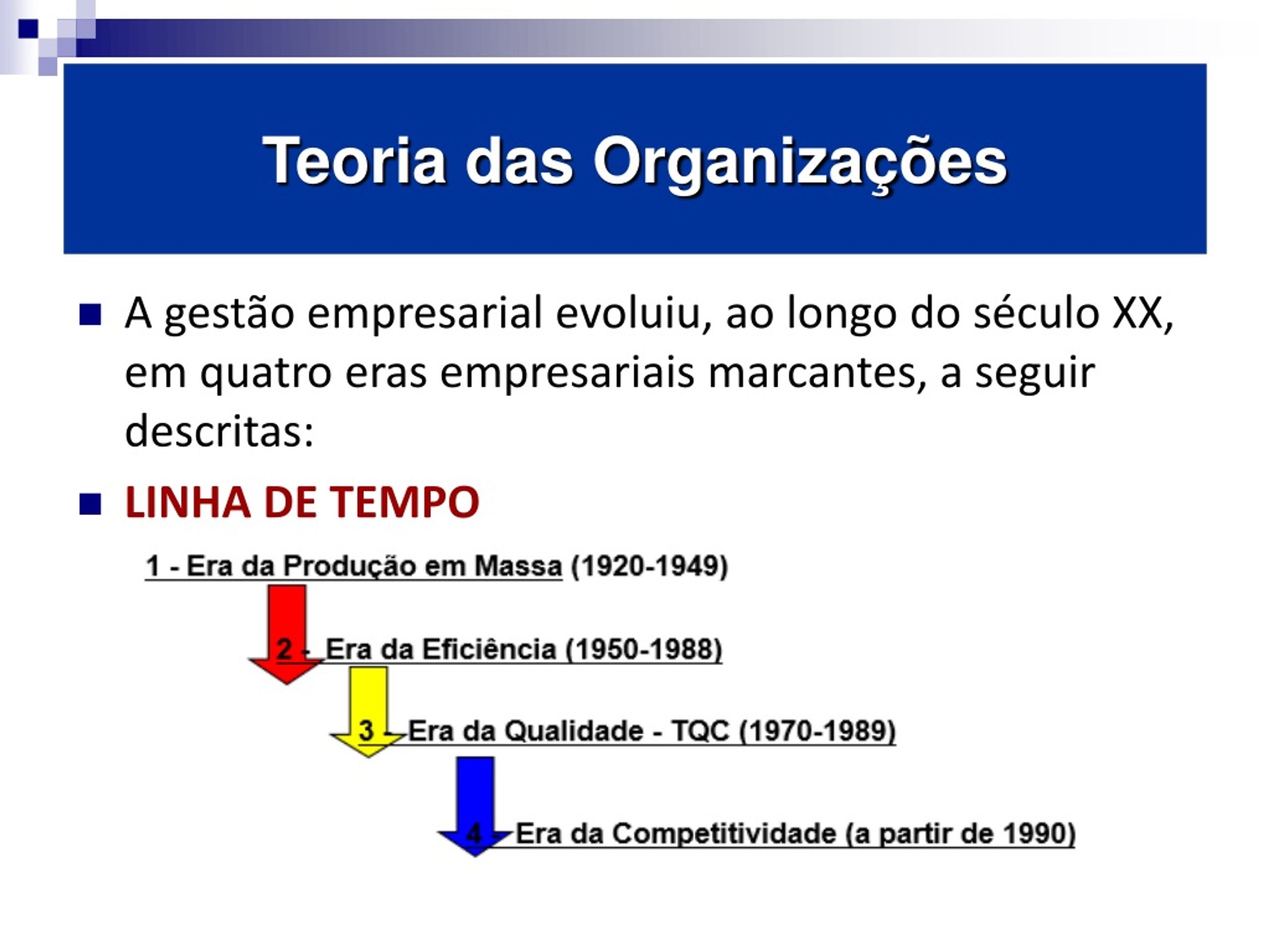 Teoria das Organizações

A gestão empresarial evoluiu, ao longo do século XX, em quatro eras empresariais marcantes, a seguir descritas:

LINHA DE TEMPO

1 - Era da Produção em Massa (1920-1949)

2 - Era da Eficiência (1950-1988)

3 - Era da Qualidade - TQC (1970-1989)

4 - Era da Competitividade (a partir de 1990)